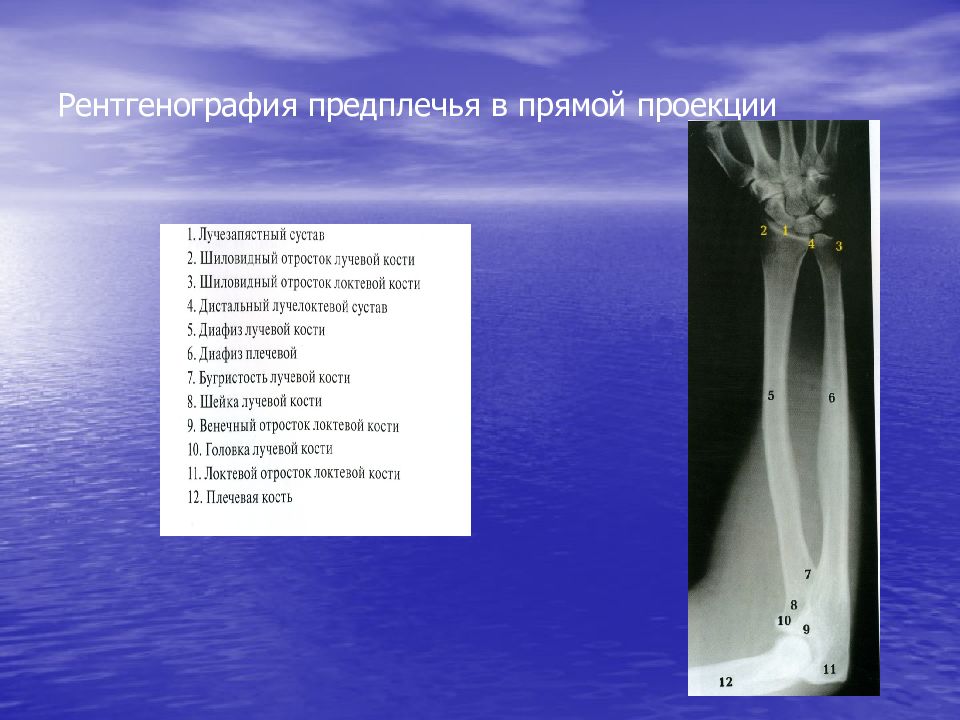 Рентгенография предплечья в прямой проекции

1. Лучезапястный сустав
2. Шиловидный отросток лучевой кости
3. Шиловидный отросток локтевой кости
4. Дистальный лучелоктевой сустав
5. Диафиз лучевой кости
6. Диафиз плечевой
7. Бугристость лучевой кости
8. Шейка лучевой кости
9. Венечный отросток локтевой кости
10. Головка лучевой кости
11. Локтевой отросток локтевой кости
12. Плечевая кость

2 1 4 3 5 6 7 8 10 9 12 11